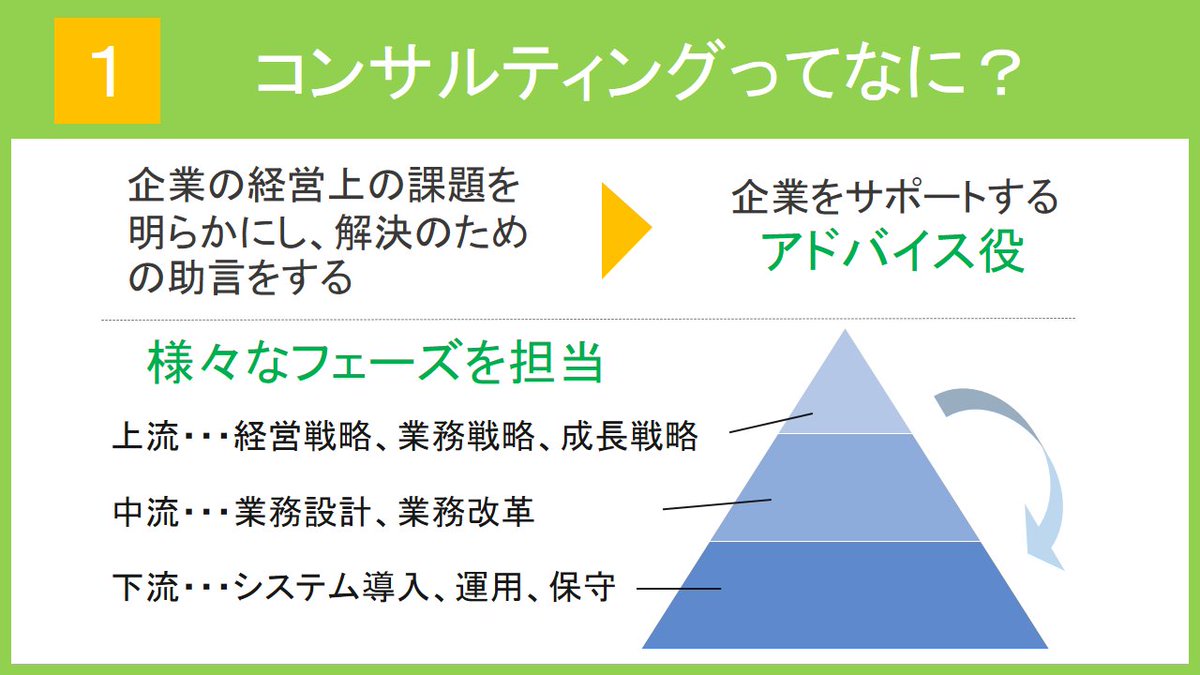 1

コンサルティングってなに？

企業の経営上の課題を明らかにし、解決のための助言をする

企業をサポートする
アドバイス役

様々なフェーズを担当

上流・・・経営戦略、業務戦略、成長戦略

中流・・・業務設計、業務改革

下流・・・システム導入、運用、保守